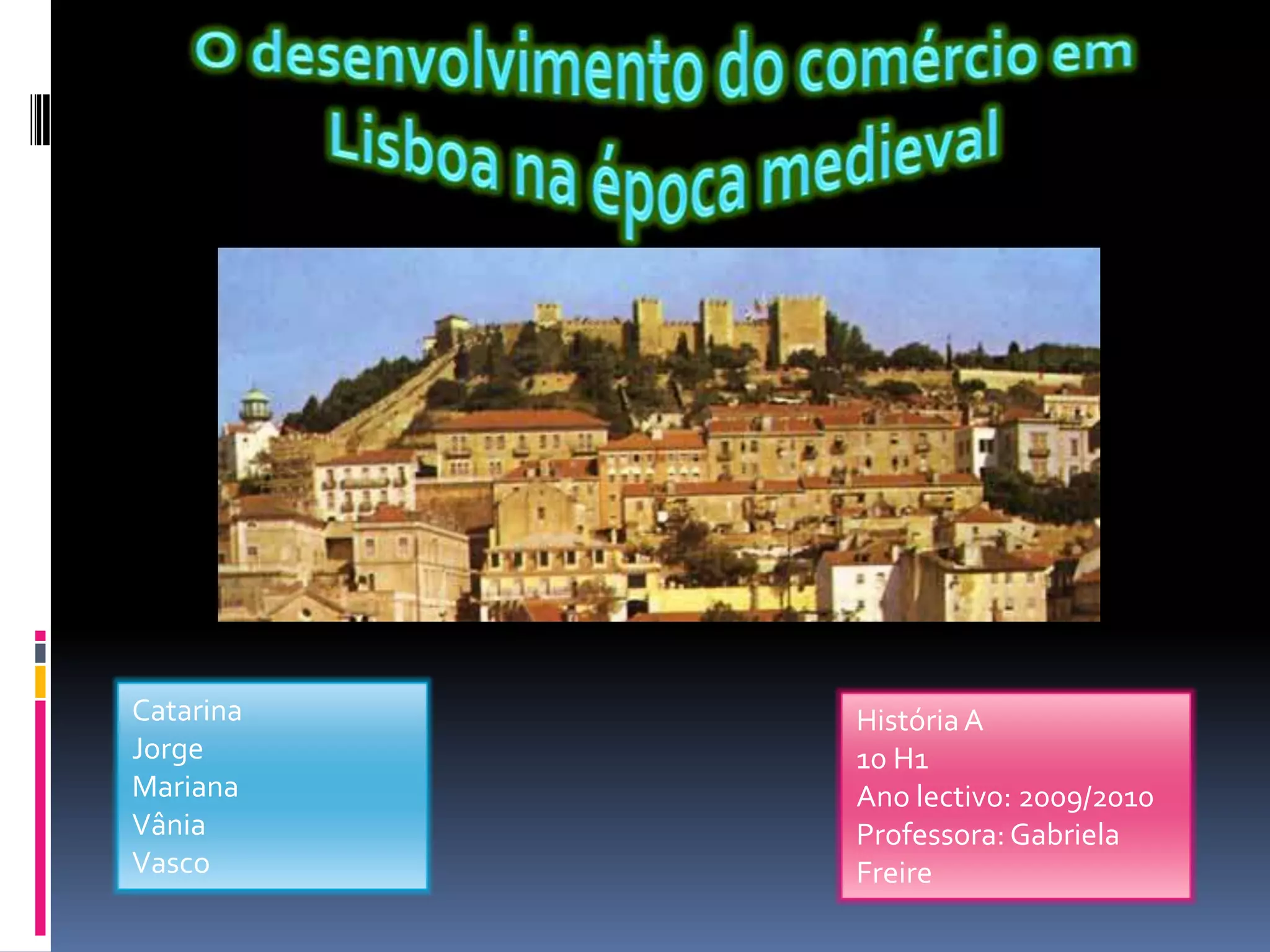 O desenvolvimento do comércio em Lisboa na época medieval

Catarina
Jorge
Mariana
Vânia
Vasco

História A
10 H1
Ano lectivo: 2009/2010
Professora: Gabriela Freire